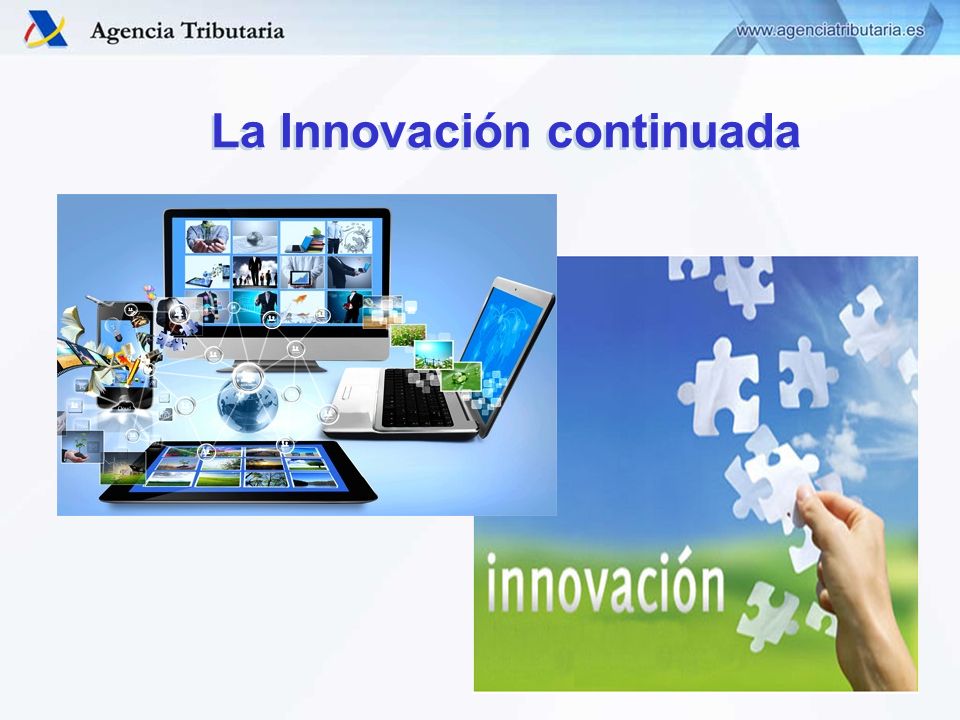 Agencia Tributaria

www.agenciatributaria.es

La Innovación continuada

innovación